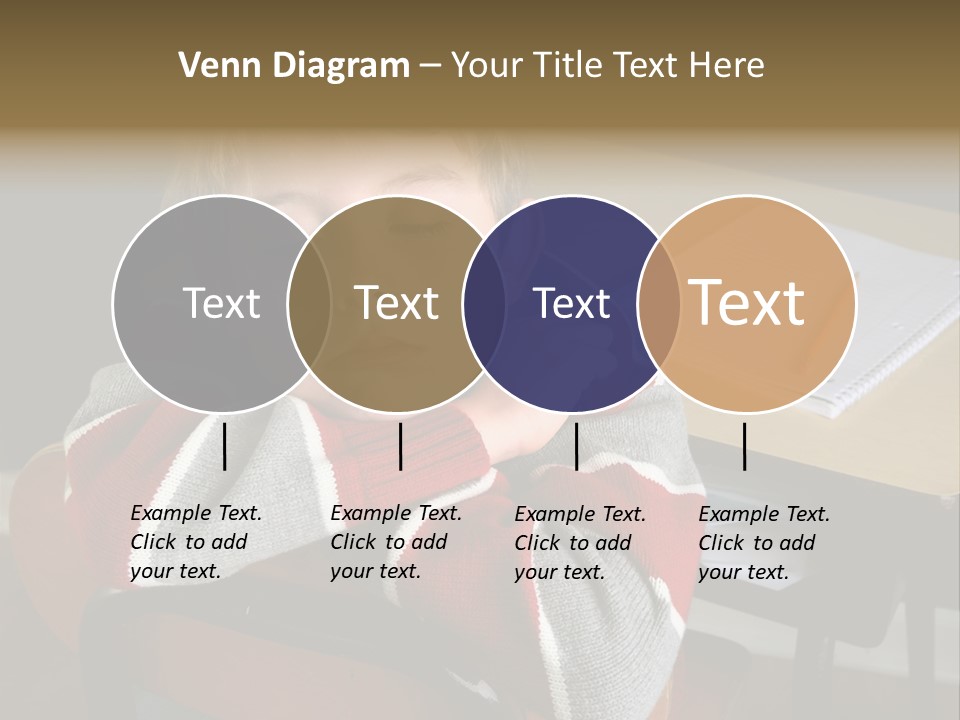 Venn Diagram – Your Title Text Here

Text

Text

Text

Text

Example Text. Click to add your text.

Example Text. Click to add your text.

Example Text. Click to add your text.

Example Text. Click to add your text.